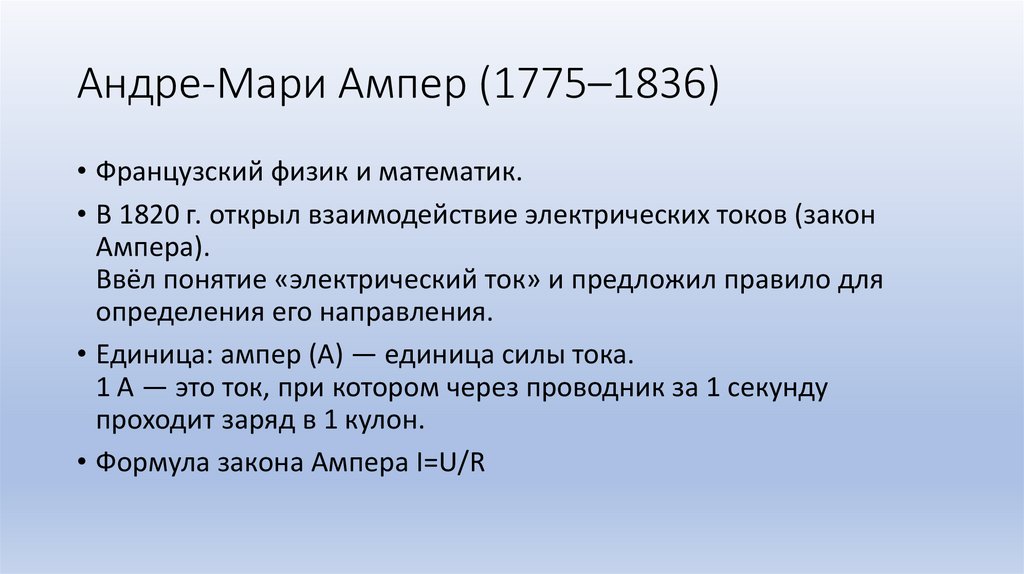 Андре-Мари Ампер (1775–1836)

• Французский физик и математик.

• В 1820 г. открыл взаимодействие электрических токов (закон Ампера).
Ввёл понятие «электрический ток» и предложил правило для определения его направления.

• Единица: ампер (А) — единица силы тока.
1 А — это ток, при котором через проводник за 1 секунду проходит заряд в 1 кулон.

• Формула закона Ампера $I=U/R$